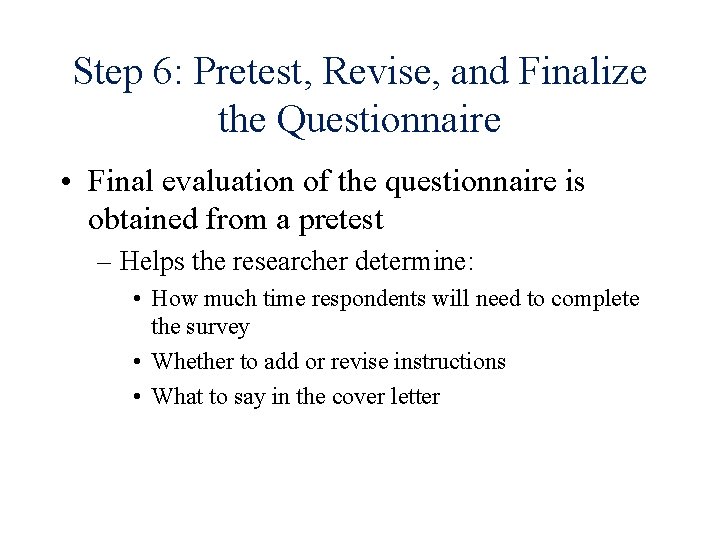 Step 6: Pretest, Revise, and Finalize the Questionnaire

• Final evaluation of the questionnaire is obtained from a pretest

– Helps the researcher determine:

• How much time respondents will need to complete the survey

• Whether to add or revise instructions

• What to say in the cover letter